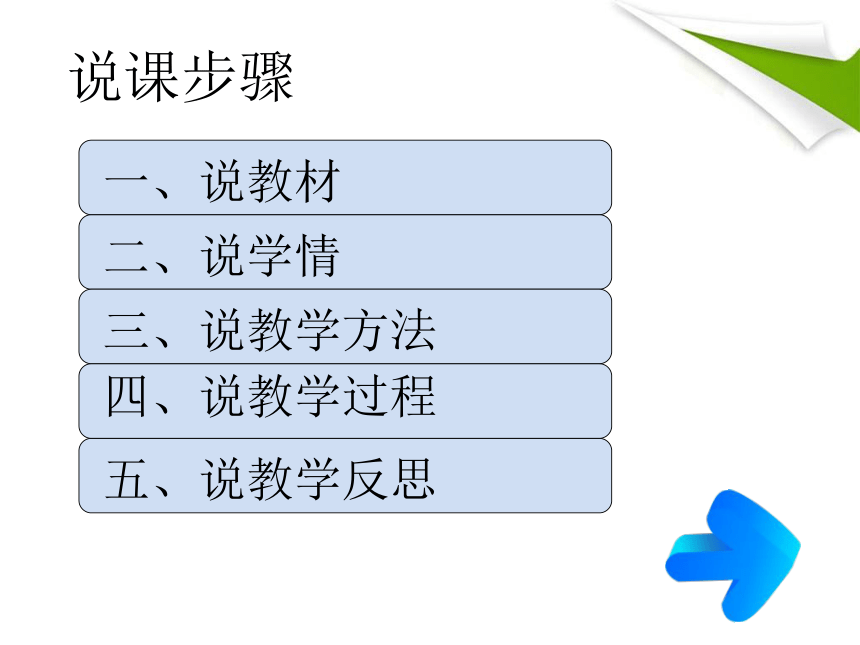 说课步骤

一、说教材

二、说学情

三、说教学方法

四、说教学过程

五、说教学反思